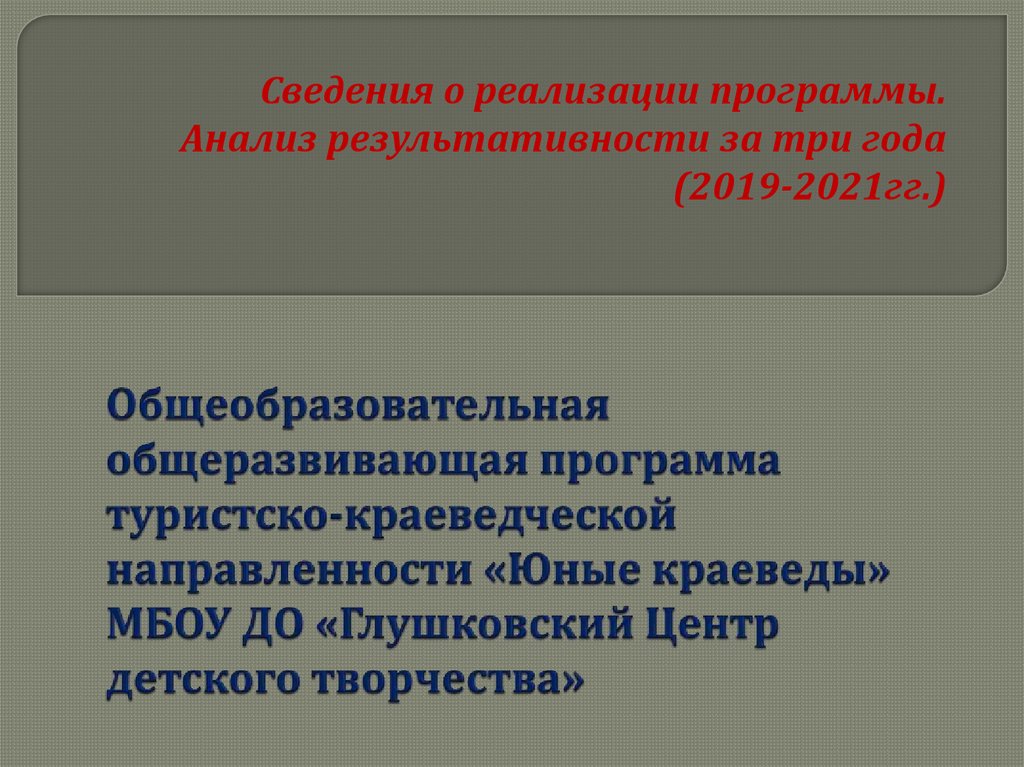 Сведения о реализации программы. Анализ результативности за три года (2019-2021гг.)

Общеобразовательная общеразвивающая программа туристско-краеведческой направленности «Юные краеведы» МБОУ ДО «Глушковский Центр детского творчества»